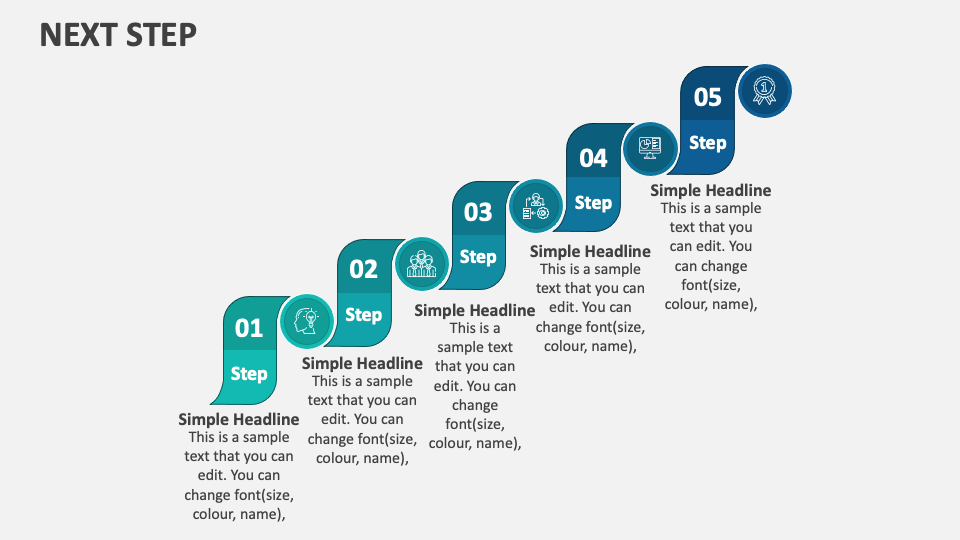 NEXT STEP

01
Step
Simple Headline
This is a sample text that you can edit. You can change font(size, colour, name),

02
Step
Simple Headline
This is a sample text that you can edit. You can change font(size, colour, name),

03
Step
Simple Headline
This is a sample text that you can edit. You can change font(size, colour, name),

04
Step
Simple Headline
This is a sample text that you can edit. You can change font(size, colour, name),

05
Step
Simple Headline
This is a sample text that you can edit. You can change font(size, colour, name),